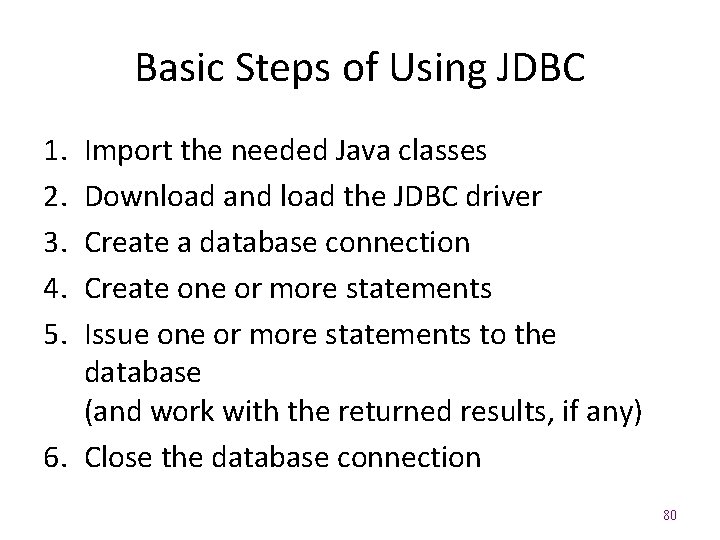 Basic Steps of Using JDBC

1. Import the needed Java classes
2. Download and load the JDBC driver
3. Create a database connection
4. Create one or more statements
5. Issue one or more statements to the database
(and work with the returned results, if any)
6. Close the database connection

80